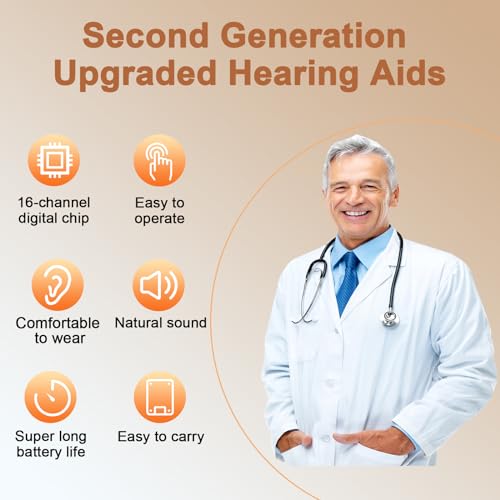 Second Generation Upgraded Hearing Aids

16-channel digital chip

Easy to operate

Comfortable to wear

Natural sound

Super long battery life

Easy to carry